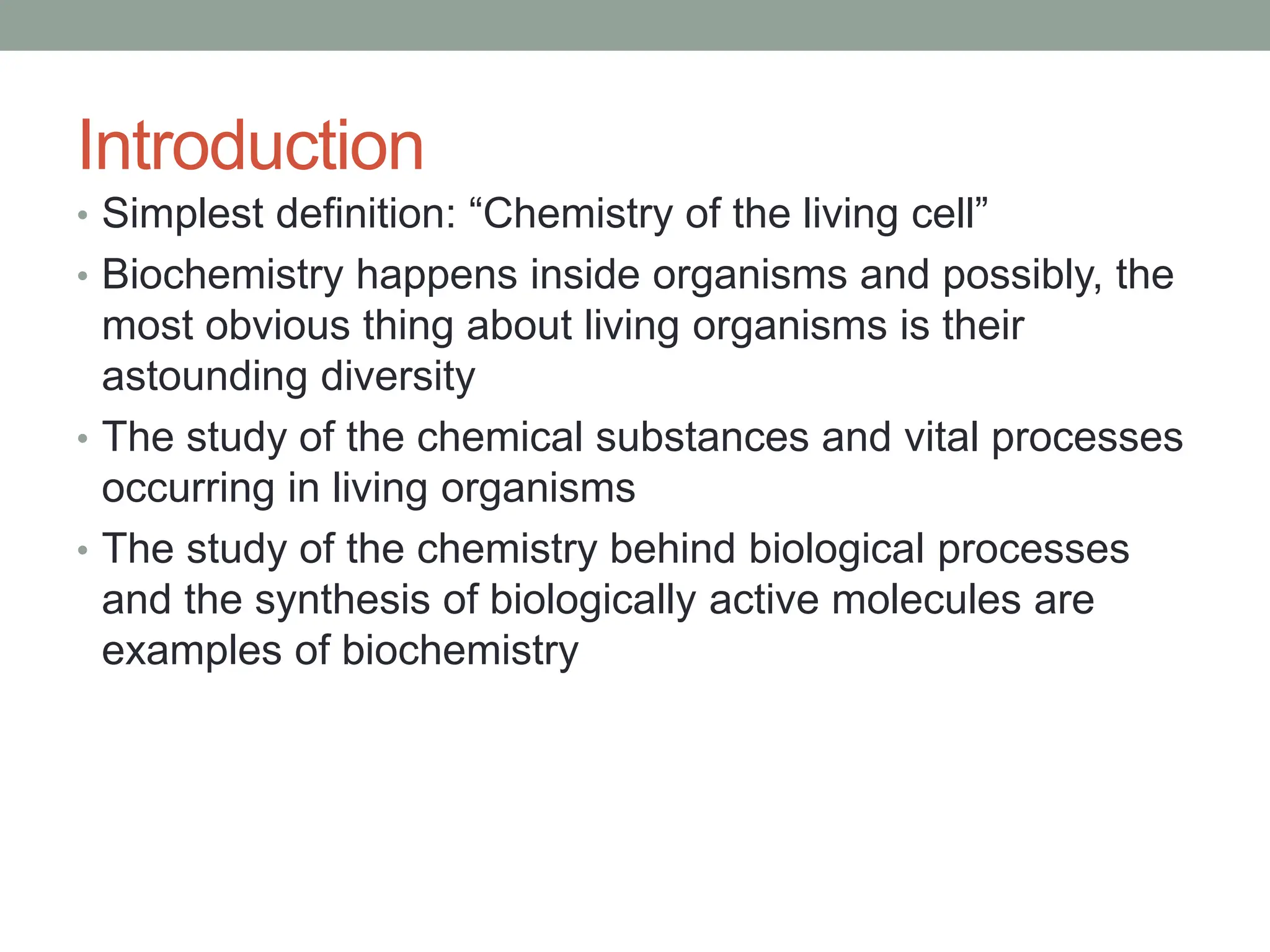 Introduction

• Simplest definition: “Chemistry of the living cell”
• Biochemistry happens inside organisms and possibly, the most obvious thing about living organisms is their astounding diversity
• The study of the chemical substances and vital processes occurring in living organisms
• The study of the chemistry behind biological processes and the synthesis of biologically active molecules are examples of biochemistry